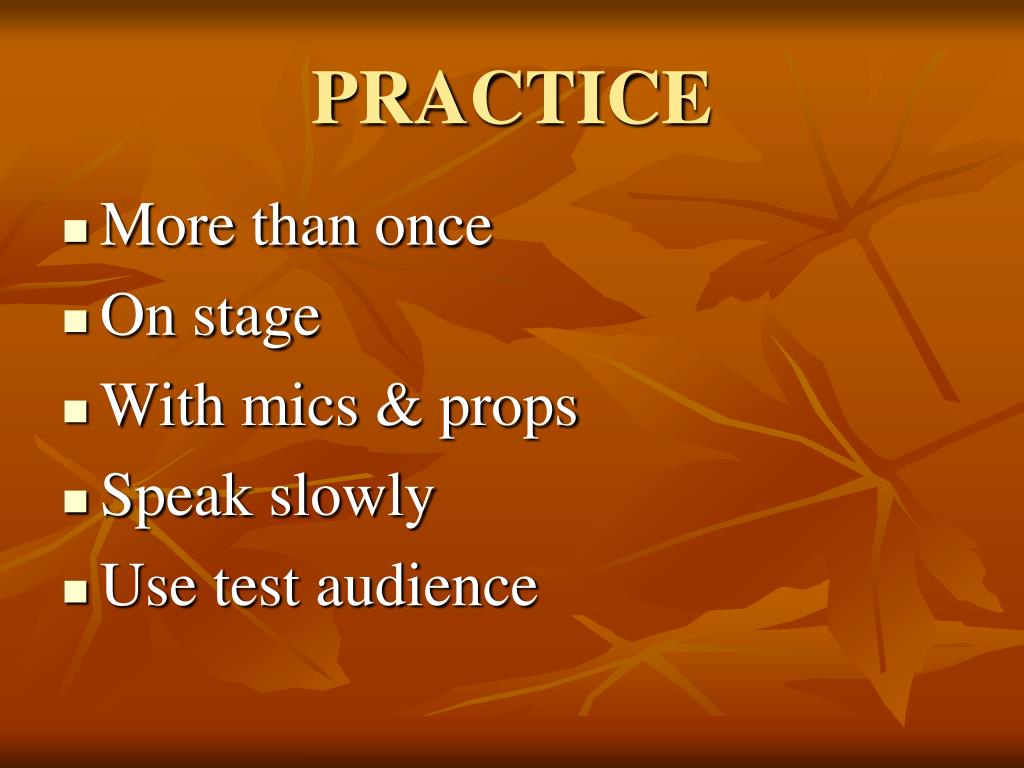 PRACTICE

- More than once
- On stage
- With mics & props
- Speak slowly
- Use test audience